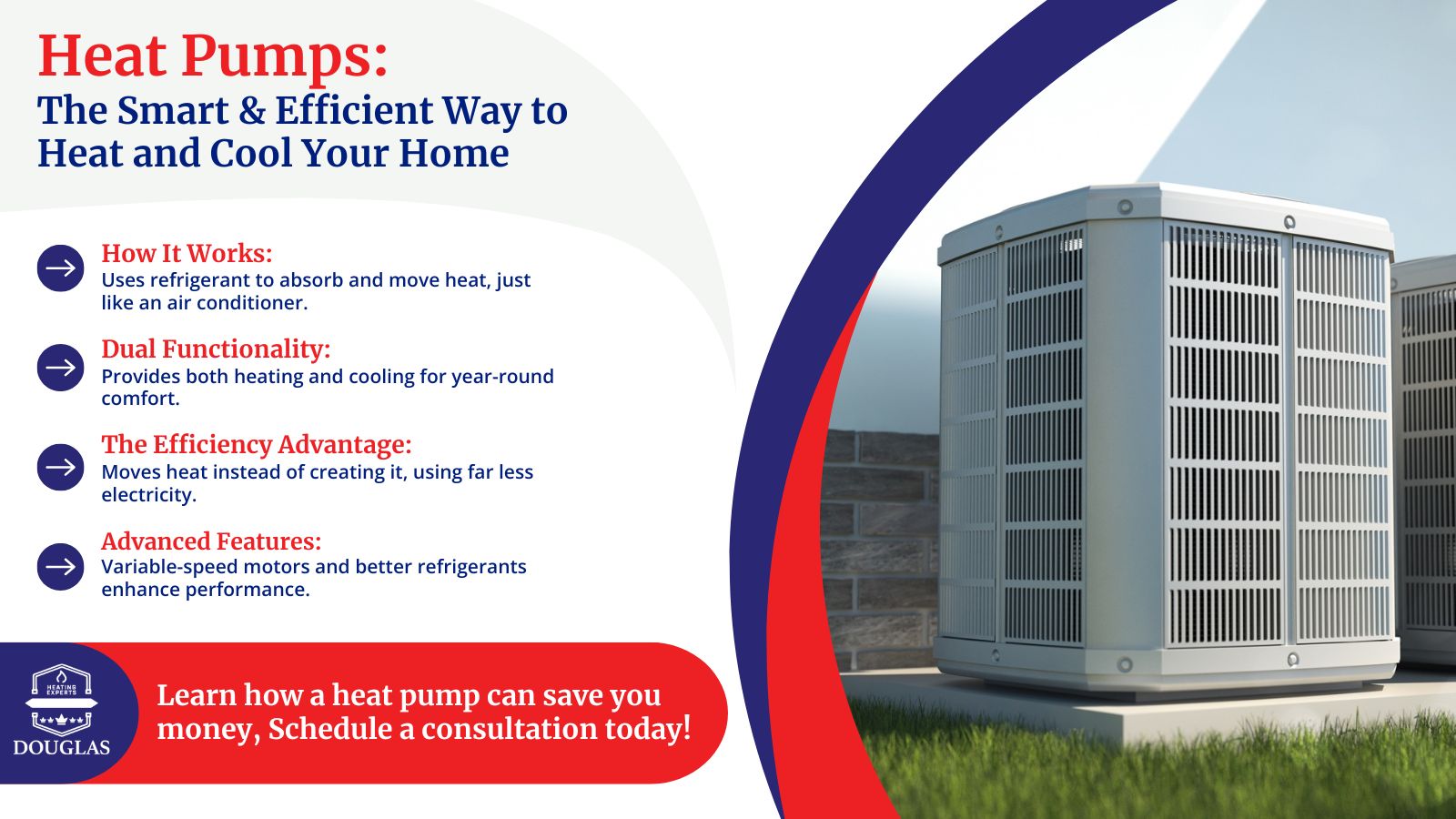 Heat Pumps:
The Smart & Efficient Way to Heat and Cool Your Home

How It Works:
Uses refrigerant to absorb and move heat, just like an air conditioner.

Dual Functionality:
Provides both heating and cooling for year-round comfort.

The Efficiency Advantage:
Moves heat instead of creating it, using far less electricity.

Advanced Features:
Variable-speed motors and better refrigerants enhance performance.

HEATING EXPERTS
DOUGLAS

Learn how a heat pump can save you money, Schedule a consultation today!